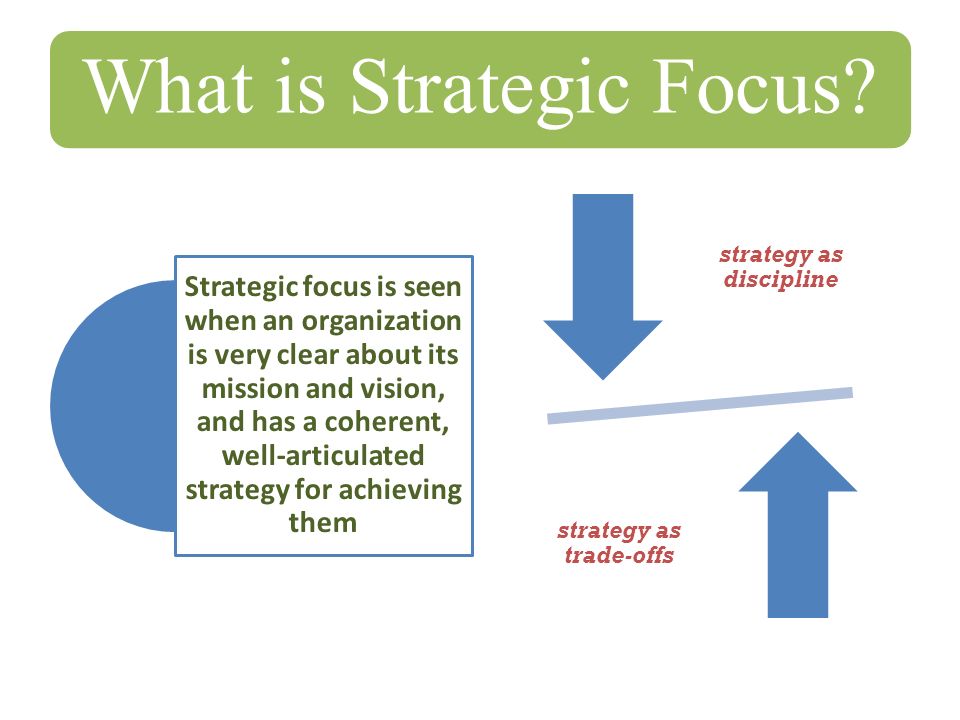 What is Strategic Focus?

Strategic focus is seen when an organization is very clear about its mission and vision, and has a coherent, well-articulated strategy for achieving them

strategy as discipline

strategy as trade-offs